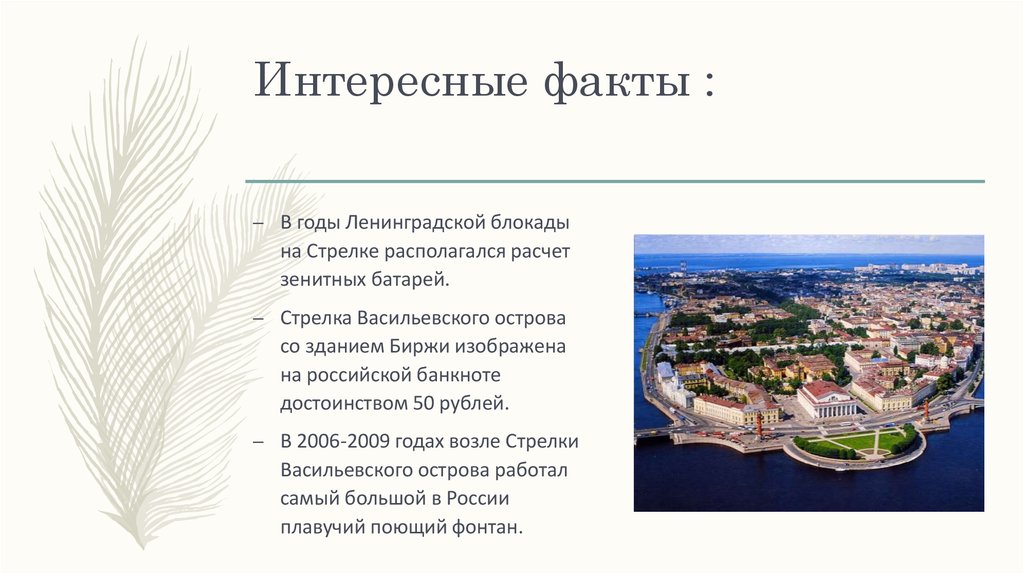 Интересные факты :

– В годы Ленинградской блокады на Стрелке располагался расчет зенитных батарей.

– Стрелка Васильевского острова со зданием Биржи изображена на российской банкноте достоинством 50 рублей.

– В 2006-2009 годах возле Стрелки Васильевского острова работал самый большой в России плавучий поющий фонтан.